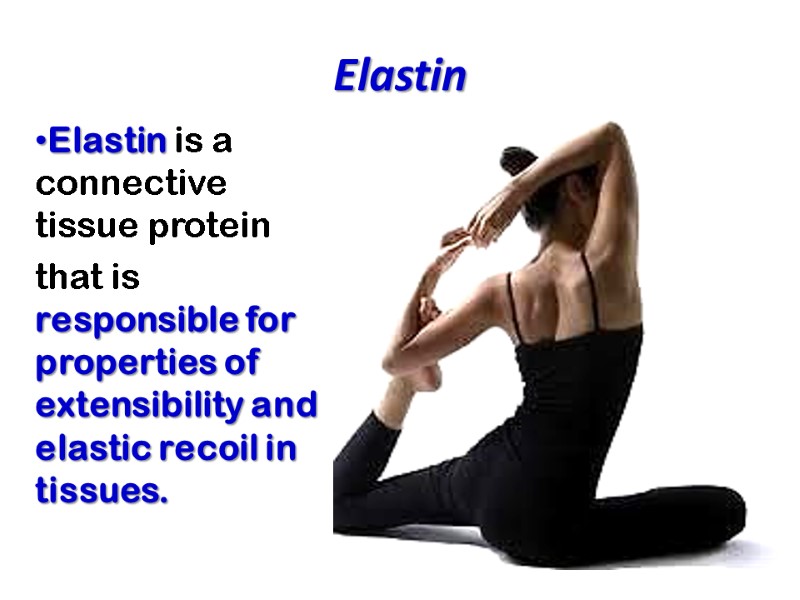 Elastin

•Elastin is a connective tissue protein that is responsible for properties of extensibility and elastic recoil in tissues.